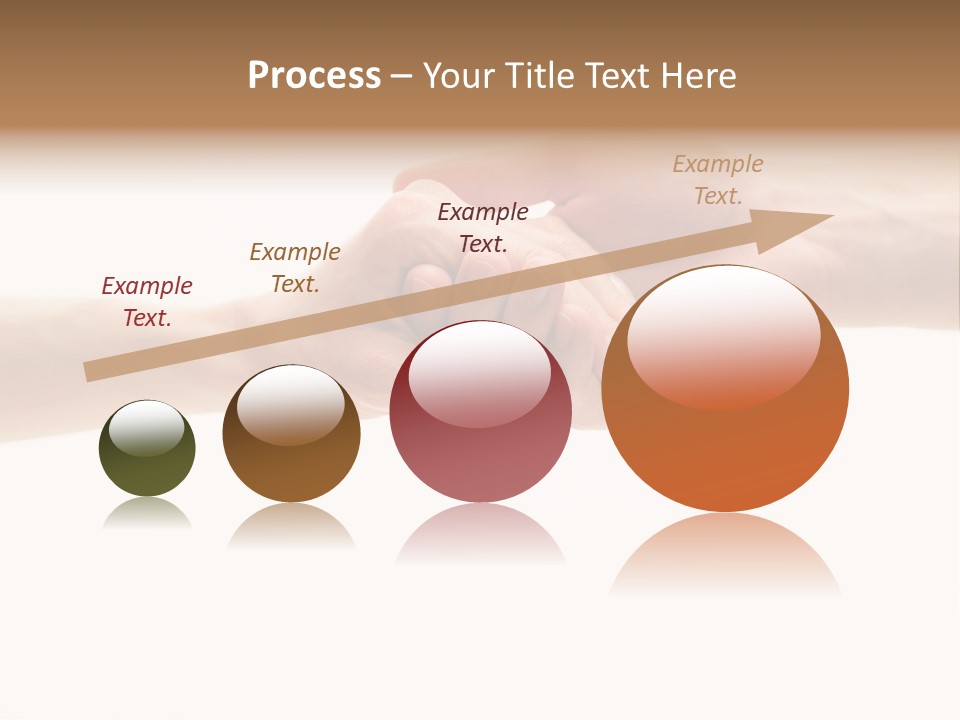 Process – Your Title Text Here

Example Text.

Example Text.

Example Text.

Example Text.